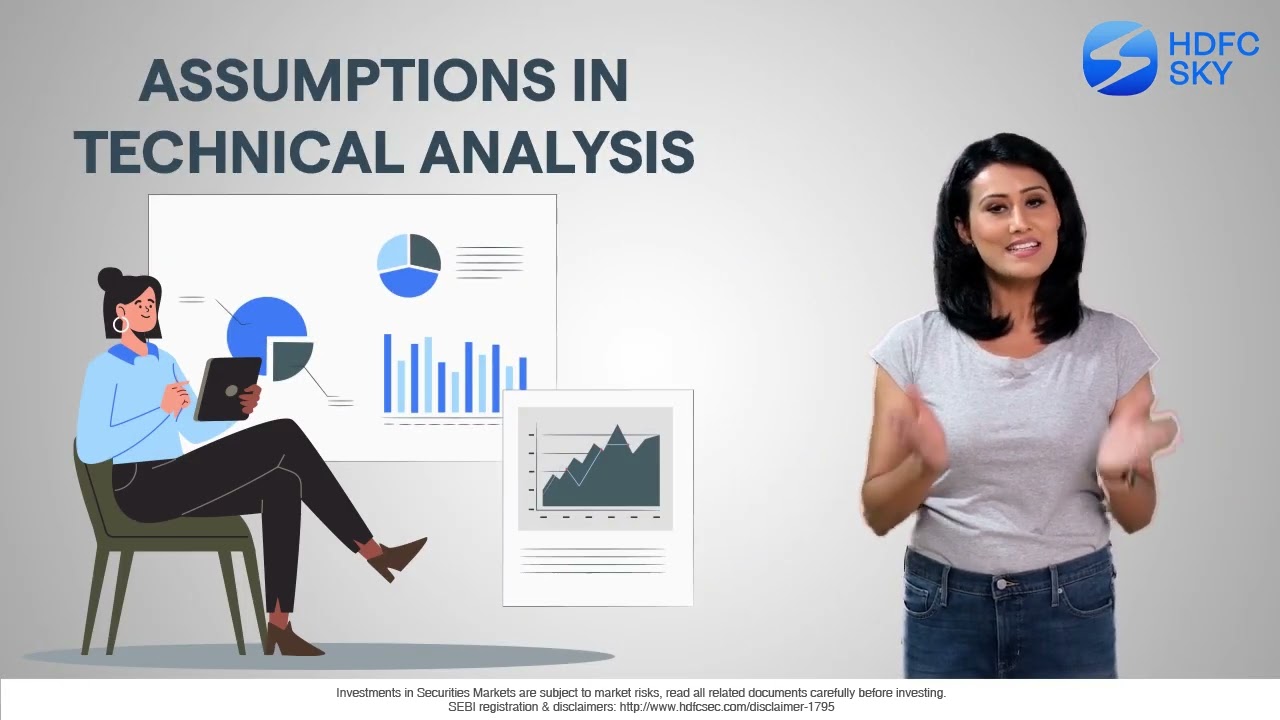 ASSUMPTIONS IN TECHNICAL ANALYSIS

HDFC SKY

Investments in Securities Markets are subject to market risks, read all related documents carefully before investing.
SEBI registration & disclaimers: http://www.hdfcsec.com/disclaimer-1795